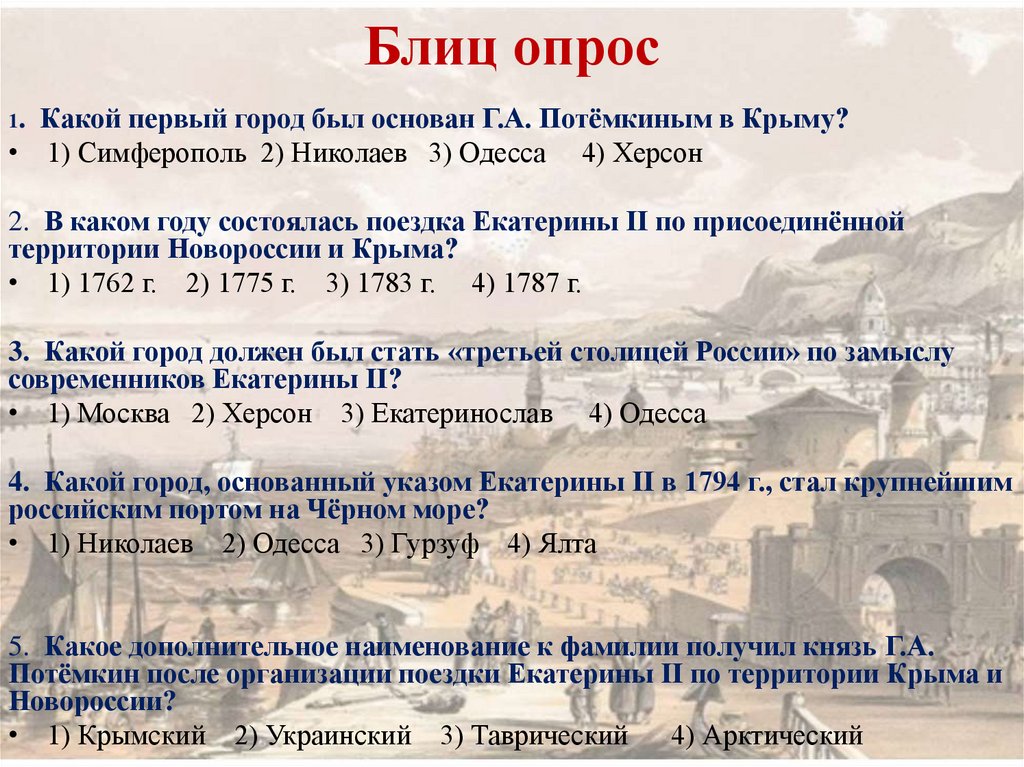 Блиц опрос

1. Какой первый город был основан Г.А. Потёмкиным в Крыму?
• 1) Симферополь 2) Николаев 3) Одесса 4) Херсон

2. В каком году состоялась поездка Екатерины II по присоединённой территории Новороссии и Крыма?
• 1) 1762 г. 2) 1775 г. 3) 1783 г. 4) 1787 г.

3. Какой город должен был стать «третьей столицей России» по замыслу современников Екатерины II?
• 1) Москва 2) Херсон 3) Екатеринослав 4) Одесса

4. Какой город, основанный указом Екатерины II в 1794 г., стал крупнейшим российским портом на Чёрном море?
• 1) Николаев 2) Одесса 3) Гурзуф 4) Ялта

5. Какое дополнительное наименование к фамилии получил князь Г.А. Потёмкин после организации поездки Екатерины II по территории Крыма и Новороссии?
• 1) Крымский 2) Украинский 3) Таврический 4) Арктический